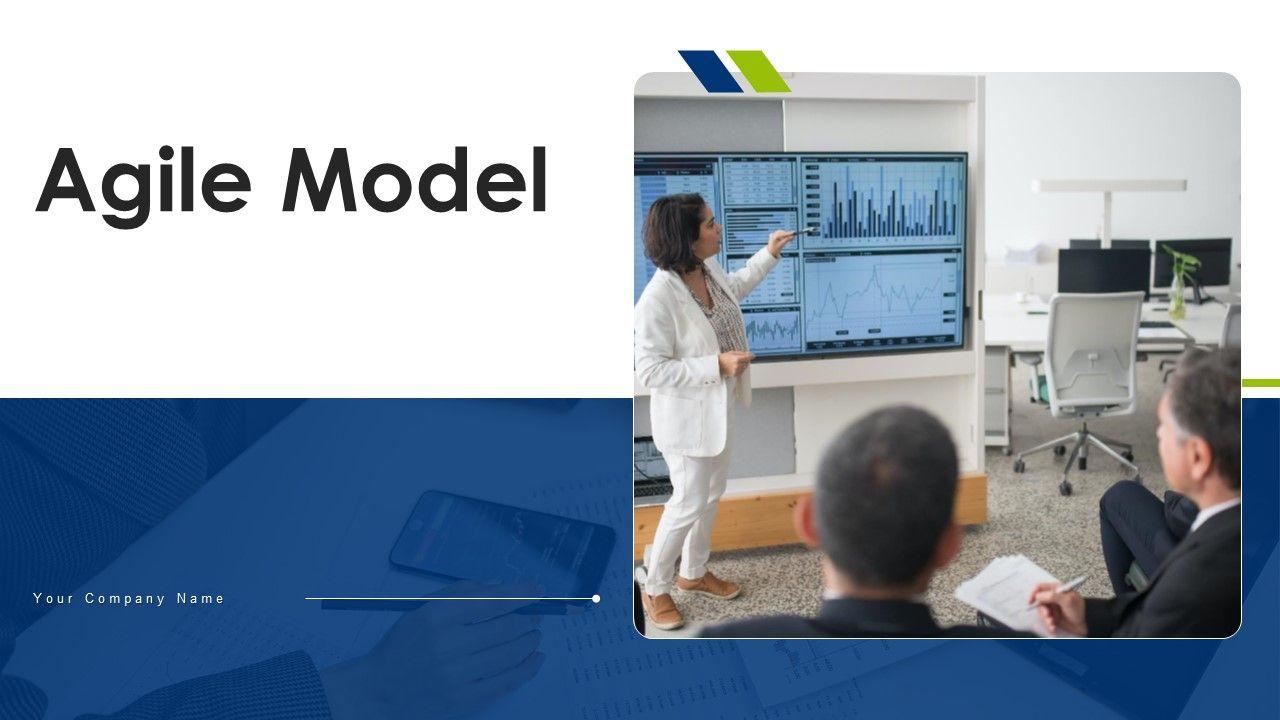 Agile Model

Your Company Name